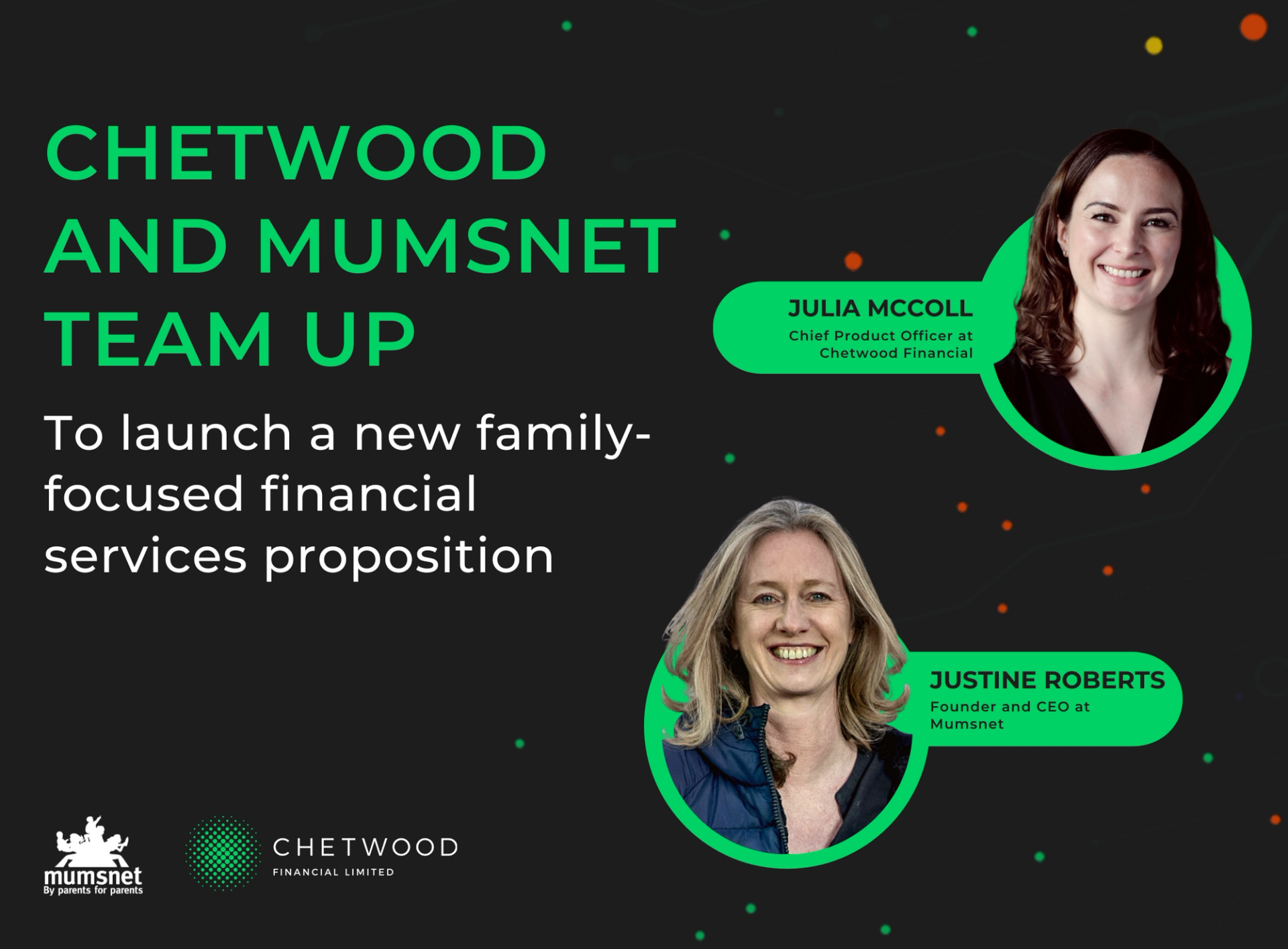 CHETWOOD AND MUMSNET TEAM UP

To launch a new family-focused financial services proposition

JULIA MCCOLL
Chief Product Officer at Chetwood Financial

JUSTINE ROBERTS
Founder and CEO at Mumsnet

mumsnet
By parents for parents

CHETWOOD
FINANCIAL LIMITED